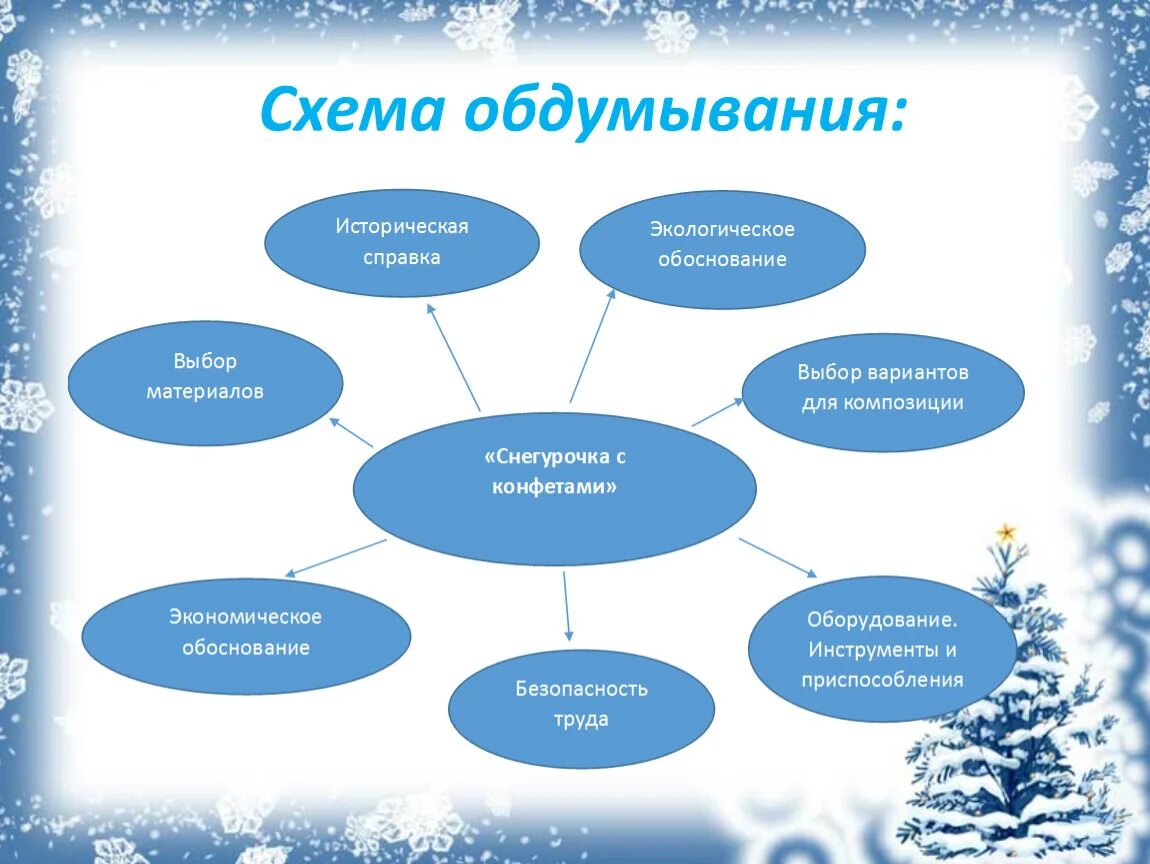 Схема обдумывания:

Историческая справка

Экологическое обоснование

Выбор материалов

Выбор вариантов для композиции

«Снегурочка с конфетами»

Экономическое обоснование

Безопасность труда

Оборудование. Инструменты и приспособления